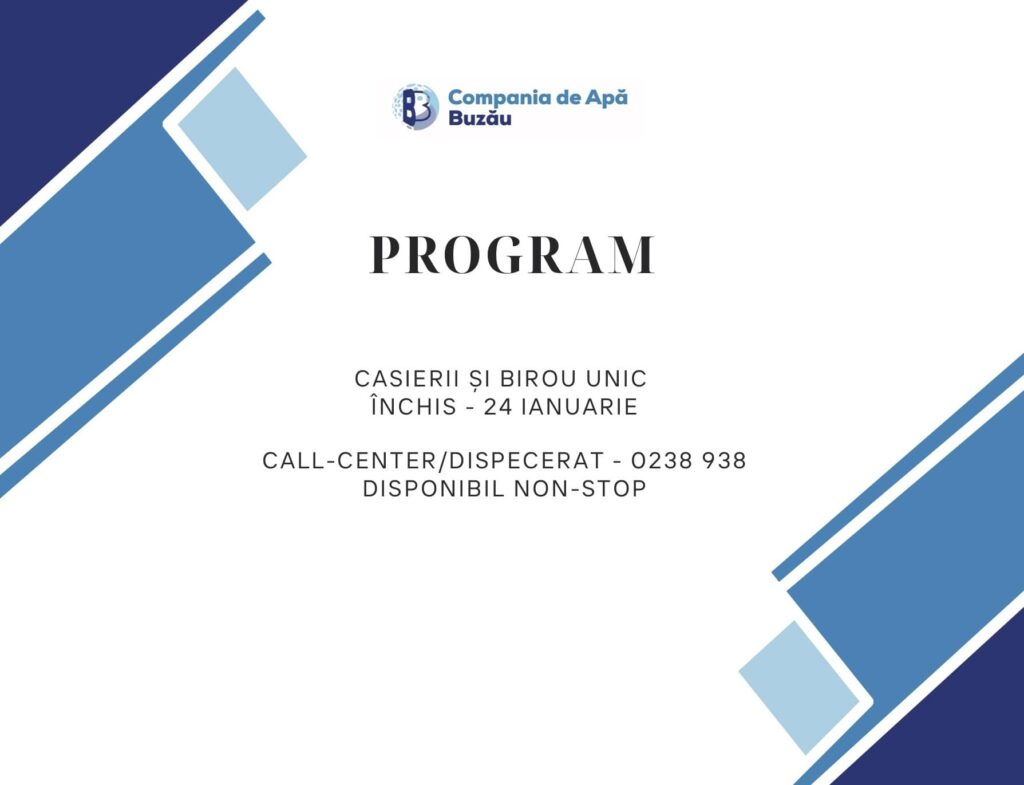 Compania de Apă Buzău

PROGRAM

CASIERII ȘI BIROU UNIC
ÎNCHIS - 24 IANUARIE

CALL-CENTER/DISPECERAT - 0238 938
DISPONIBIL NON-STOP